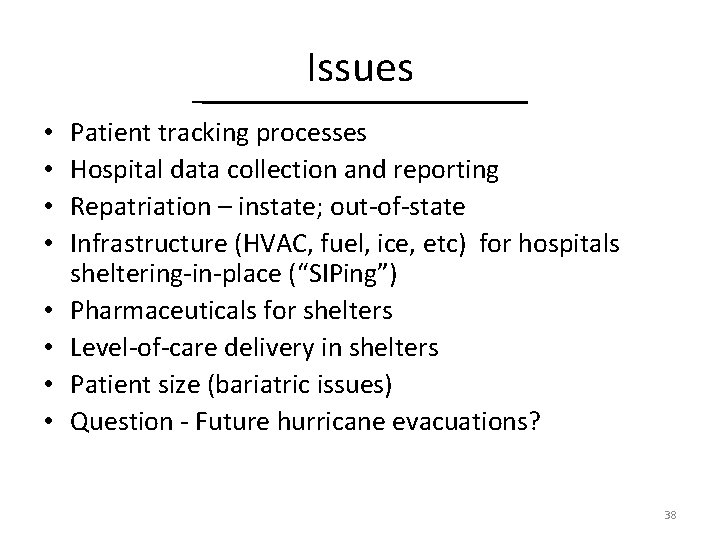 Issues

• Patient tracking processes
• Hospital data collection and reporting
• Repatriation – instate; out-of-state
• Infrastructure (HVAC, fuel, ice, etc) for hospitals sheltering-in-place (“SIPing”)
• Pharmaceuticals for shelters
• Level-of-care delivery in shelters
• Patient size (bariatric issues)
• Question - Future hurricane evacuations?

38